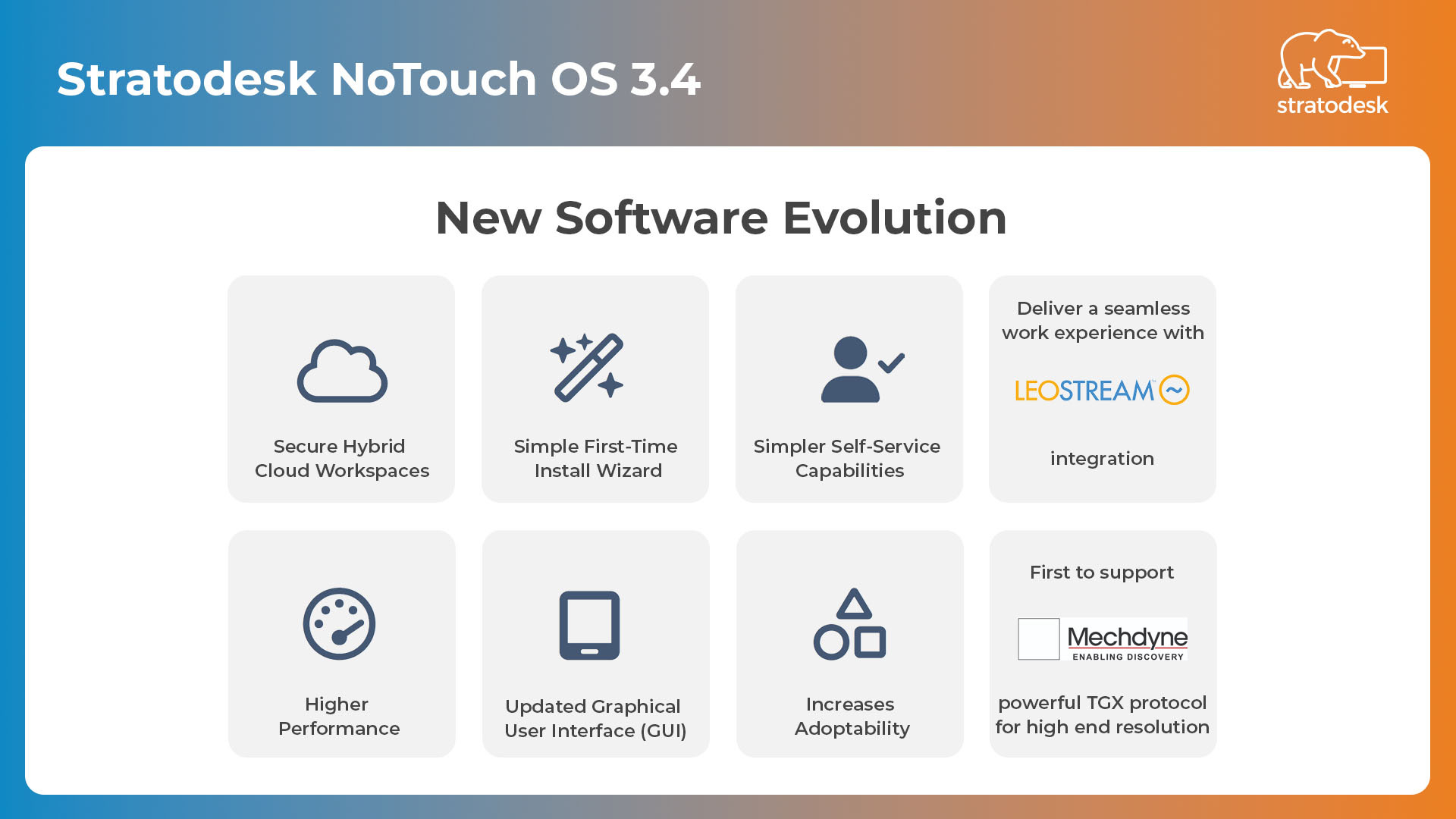 Stratodesk NoTouch OS 3.4

stratodesk

New Software Evolution

Secure Hybrid Cloud Workspaces

Simple First-Time Install Wizard

Simpler Self-Service Capabilities

Deliver a seamless work experience with

LEOSTREAM

integration

Higher Performance

Updated Graphical User Interface (GUI)

Increases Adoptability

First to support

Mechdyne
ENABLING DISCOVERY

powerful TGX protocol for high end resolution